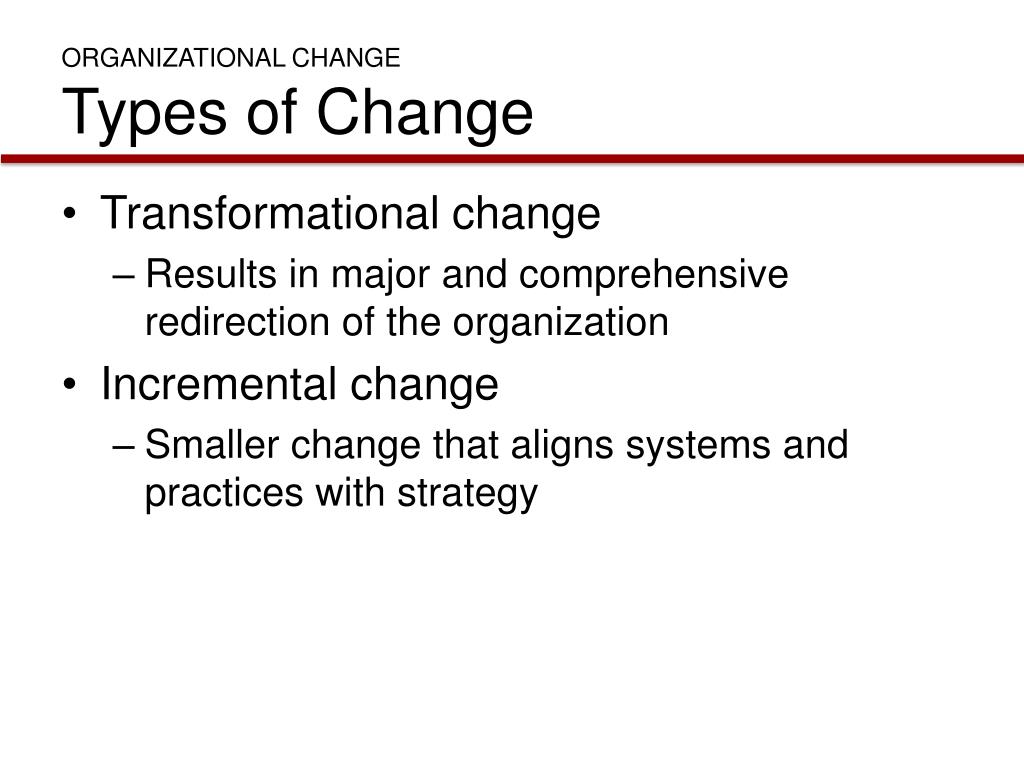 ORGANIZATIONAL CHANGE
Types of Change

• Transformational change
– Results in major and comprehensive redirection of the organization
• Incremental change
– Smaller change that aligns systems and practices with strategy